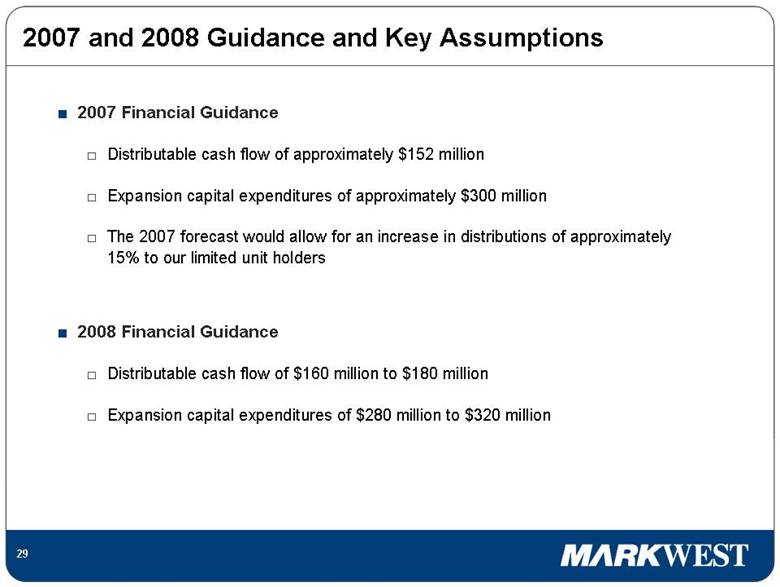 2007 and 2008 Guidance and Key Assumptions

2007 Financial Guidance

Distributable cash flow of approximately \$152 million

Expansion capital expenditures of approximately \$300 million

The 2007 forecast would allow for an increase in distributions of approximately 15% to our limited unit holders

2008 Financial Guidance

Distributable cash flow of \$160 million to \$180 million

Expansion capital expenditures of \$280 million to \$320 million

29

MARKWEST